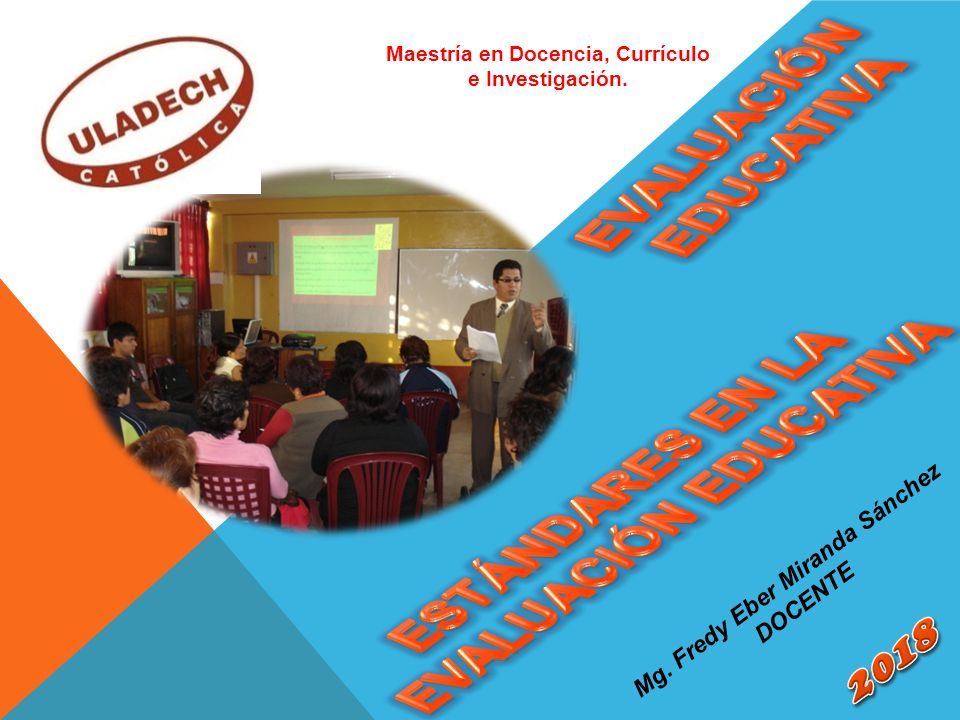 ULADECH
CATÓLICA

Maestría en Docencia, Currículo e Investigación.

EVALUACIÓN EDUCATIVA

ESTÁNDARES EN LA EVALUACIÓN EDUCATIVA

Mg. Fredy Eber Miranda Sánchez
DOCENTE

2018